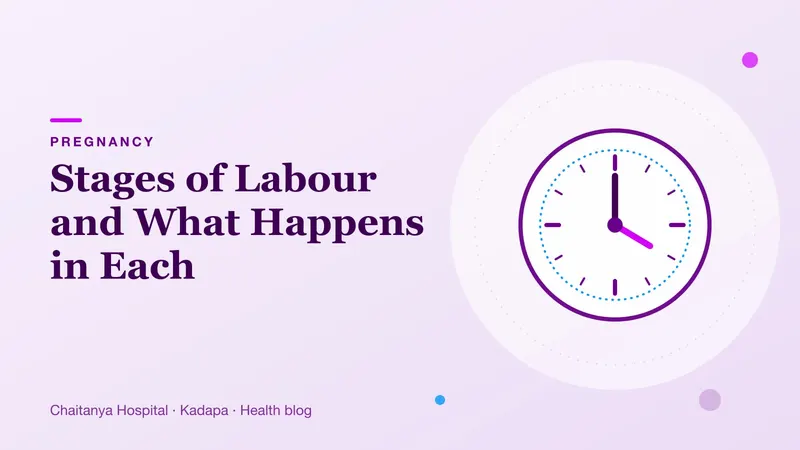 PREGNANCY

Stages of Labour and What Happens in Each

Chaitanya Hospital · Kadapa · Health blog